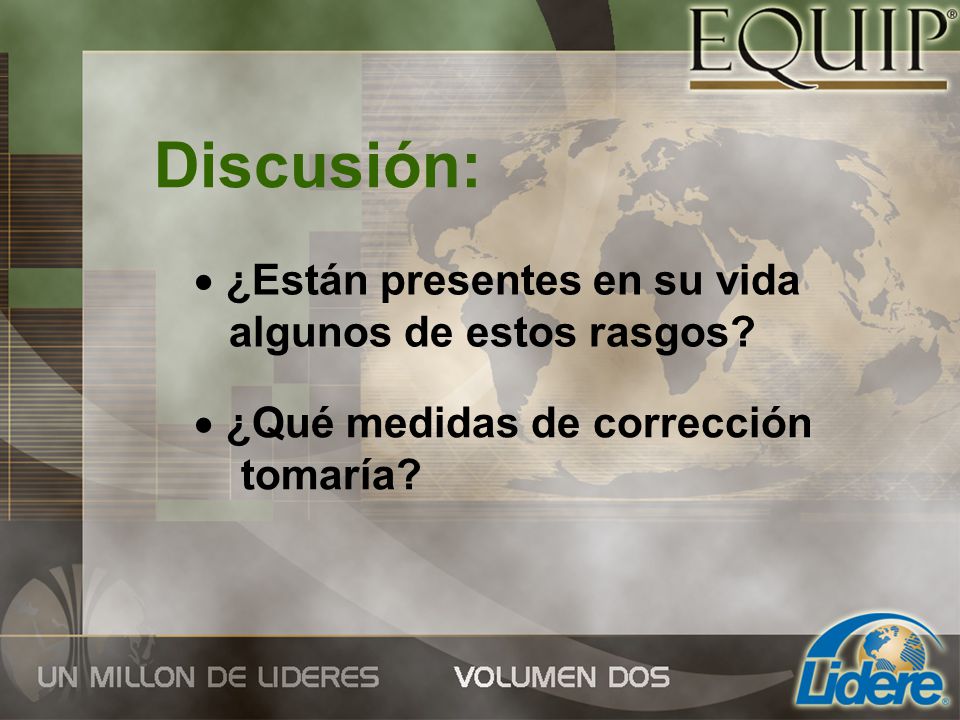 EQUIP®

Discusión:

• ¿Están presentes en su vida algunos de estos rasgos?

• ¿Qué medidas de corrección tomaría?

UN MILLON DE LIDERES VOLUMEN DOS

Lidere